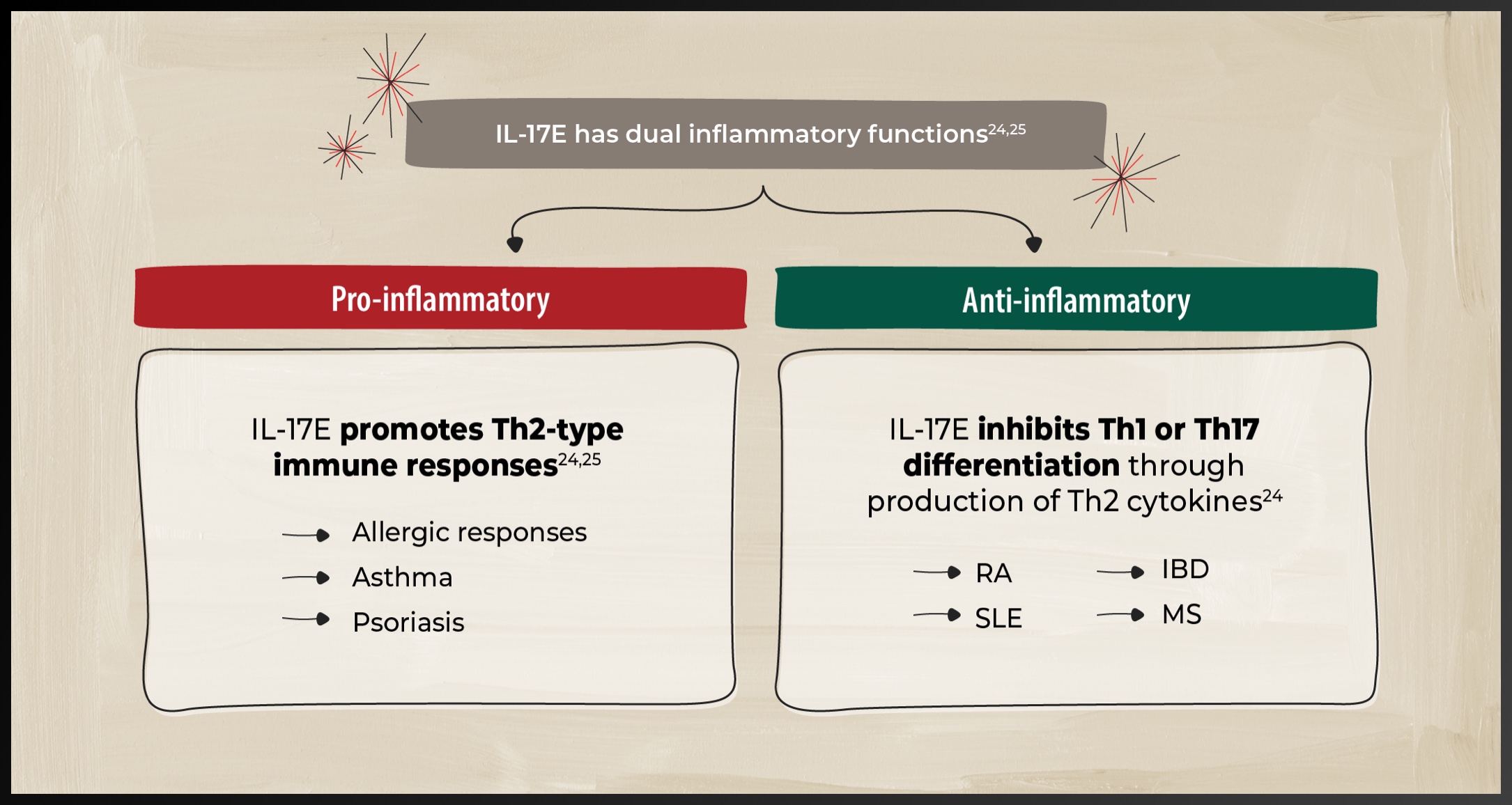 IL-17E has dual inflammatory functions$^{24,25}$

Pro-inflammatory

IL-17E promotes Th2-type immune responses$^{24,25}$

Allergic responses

Asthma

Psoriasis

Anti-inflammatory

IL-17E inhibits Th1 or Th17 differentiation through production of Th2 cytokines$^{24}$

RA

SLE

IBD

MS